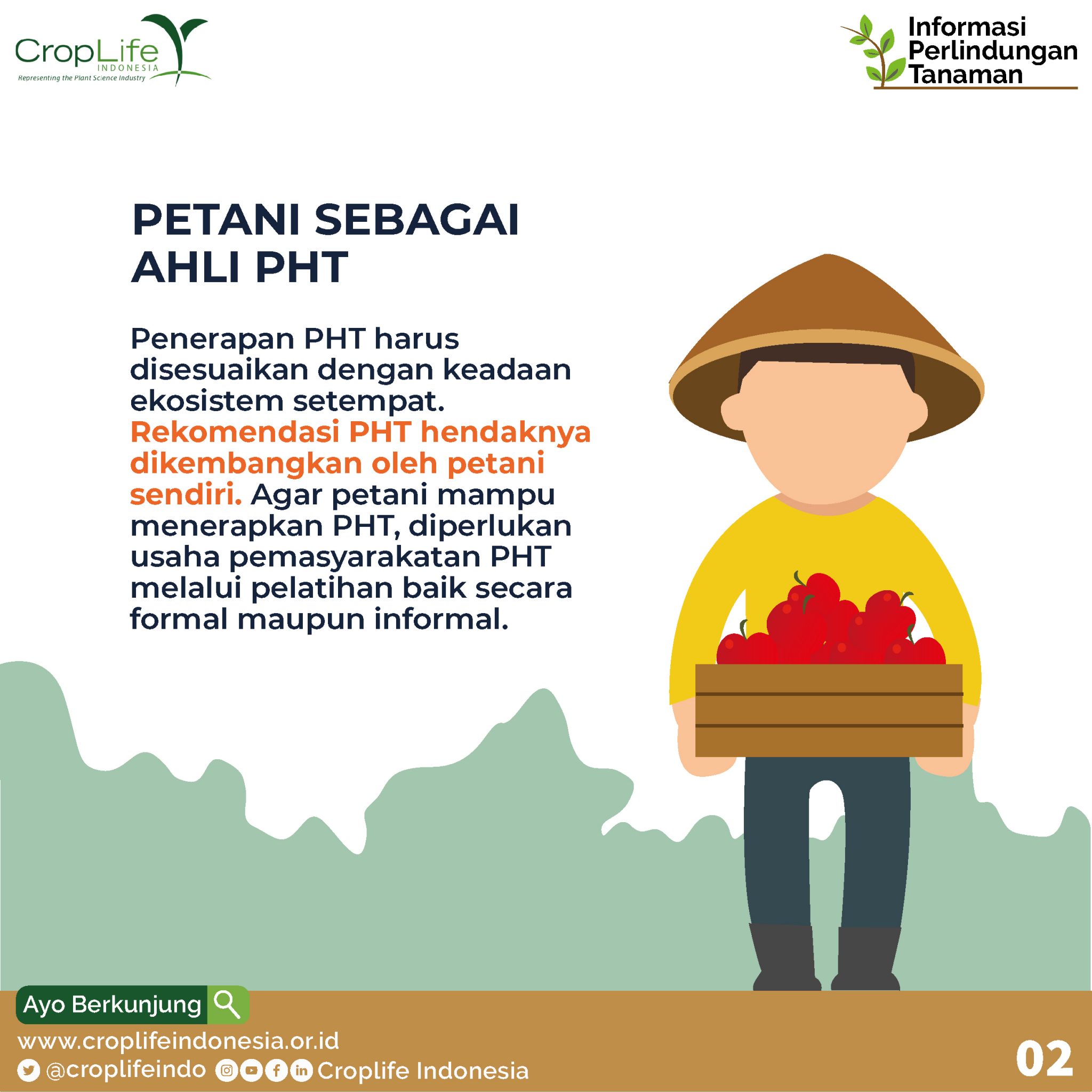 CropLife INDONESIA
Representing the Plant Science Industry

Informasi Perlindungan Tanaman

PETANI SEBAGAI AHLI PHT

Penerapan PHT harus disesuaikan dengan keadaan ekosistem setempat. Rekomendasi PHT hendaknya dikembangkan oleh petani sendiri. Agar petani mampu menerapkan PHT, diperlukan usaha pemasyarakatan PHT melalui pelatihan baik secara formal maupun informal.

Ayo Berkunjung
www.croplifeindonesia.or.id
@croplifeindo Croplife Indonesia

02